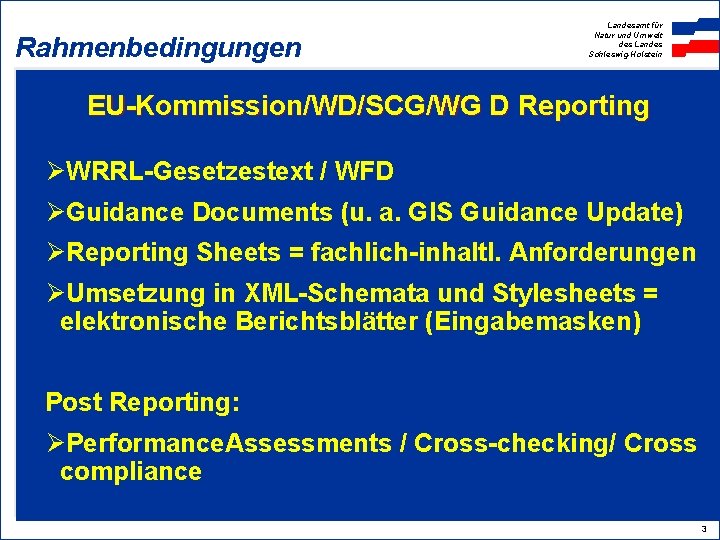 Rahmenbedingungen

Landesamt für Natur und Umwelt des Landes Schleswig-Holstein

EU-Kommission/WD/SCG/WG D Reporting

➢WRRL-Gesetzestext / WFD

➢Guidance Documents (u. a. GIS Guidance Update)

➢Reporting Sheets = fachlich-inhaltl. Anforderungen

➢Umsetzung in XML-Schemata und Stylesheets = elektronische Berichtsblätter (Eingabemasken)

Post Reporting:

➢PerformanceAssessments / Cross-checking/ Cross compliance

3